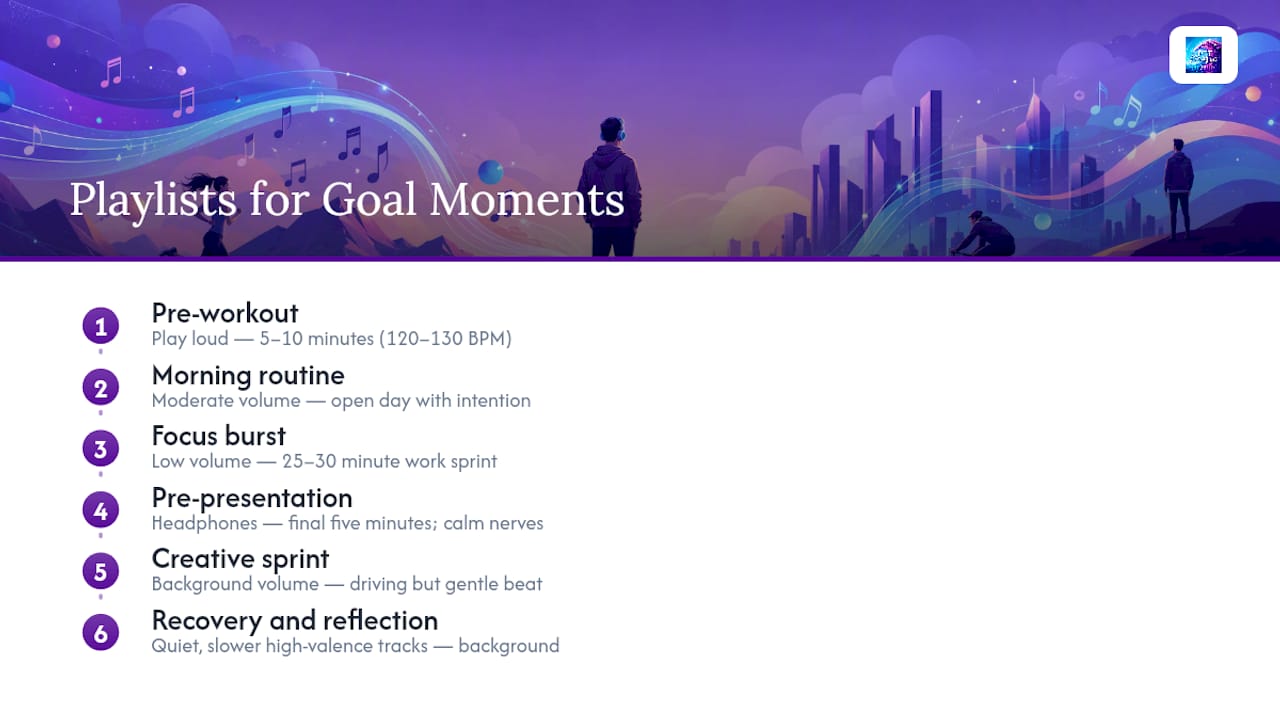 Playlists for Goal Moments

1
Pre-workout
Play loud — 5–10 minutes (120–130 BPM)

2
Morning routine
Moderate volume — open day with intention

3
Focus burst
Low volume — 25–30 minute work sprint

4
Pre-presentation
Headphones — final five minutes; calm nerves

5
Creative sprint
Background volume — driving but gentle beat

6
Recovery and reflection
Quiet, slower high-valence tracks — background